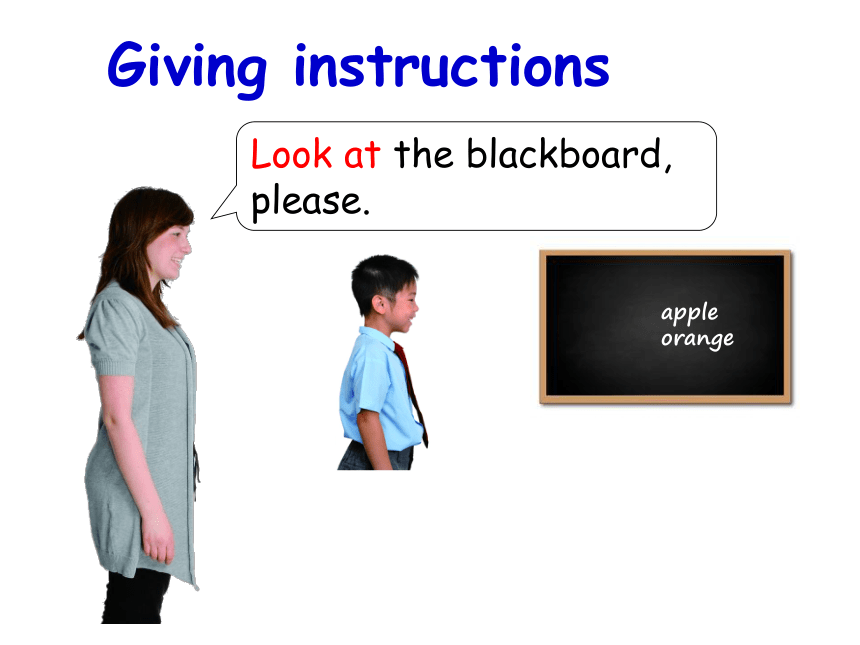 Giving instructions

Look at the blackboard, please.

apple
orange